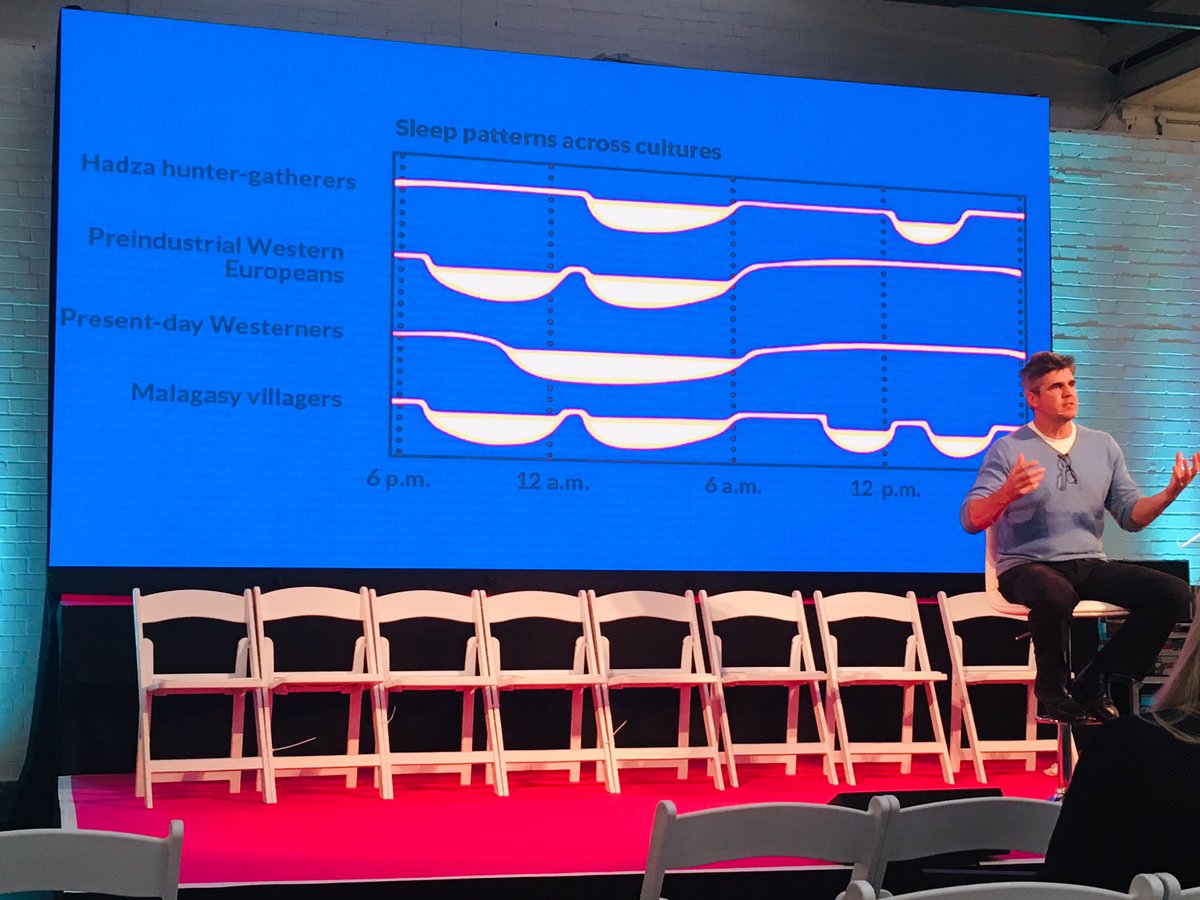 Sleep patterns across cultures

Hadza hunter-gatherers

Preindustrial Western Europeans

Present-day Westerners

Malagasy villagers

6 p.m.
12 a.m.
6 a.m.
12 p.m.